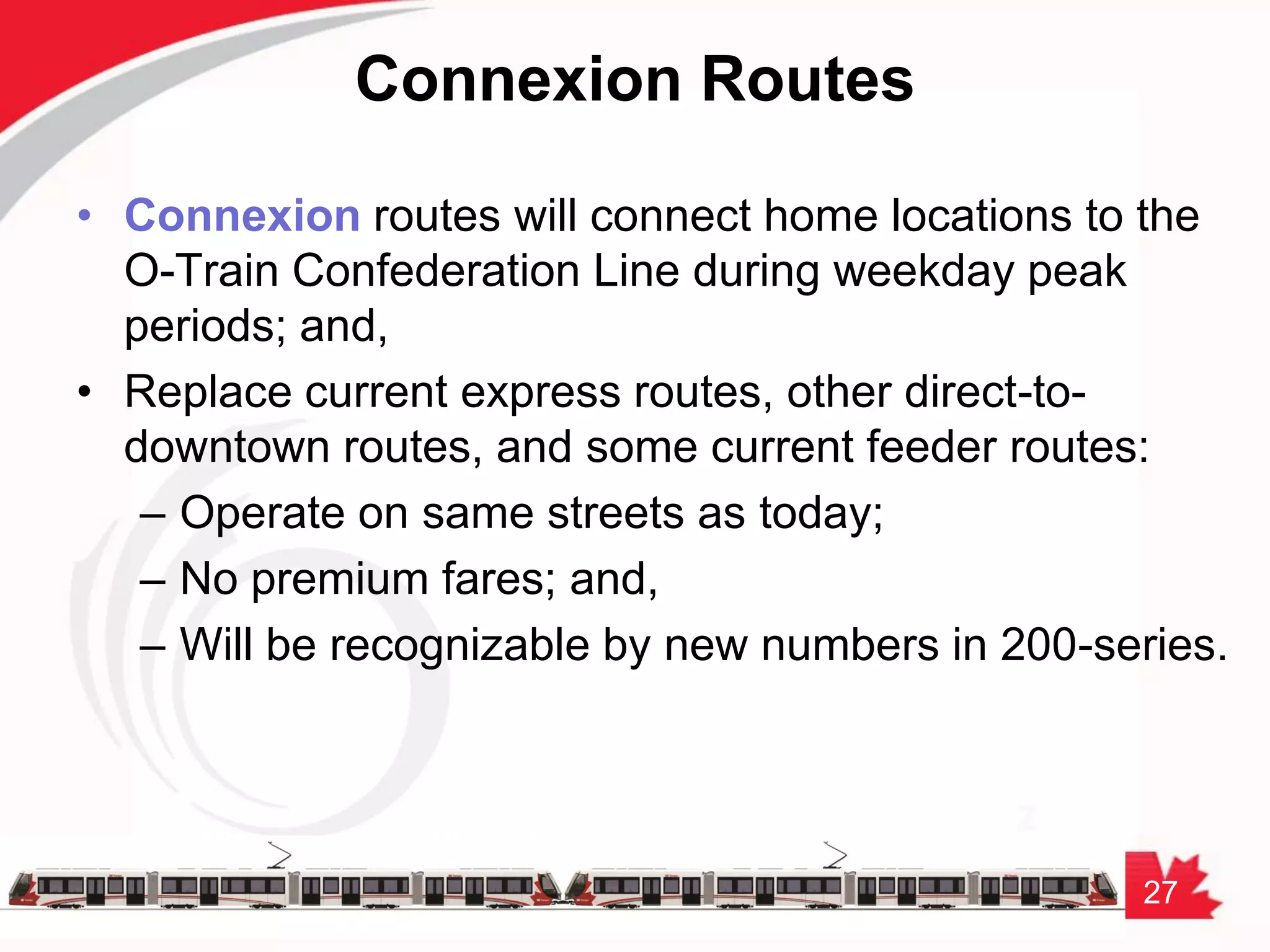 Connexion Routes

• Connexion routes will connect home locations to the O-Train Confederation Line during weekday peak periods; and,

• Replace current express routes, other direct-to-downtown routes, and some current feeder routes:

– Operate on same streets as today;

– No premium fares; and,

– Will be recognizable by new numbers in 200-series.

27